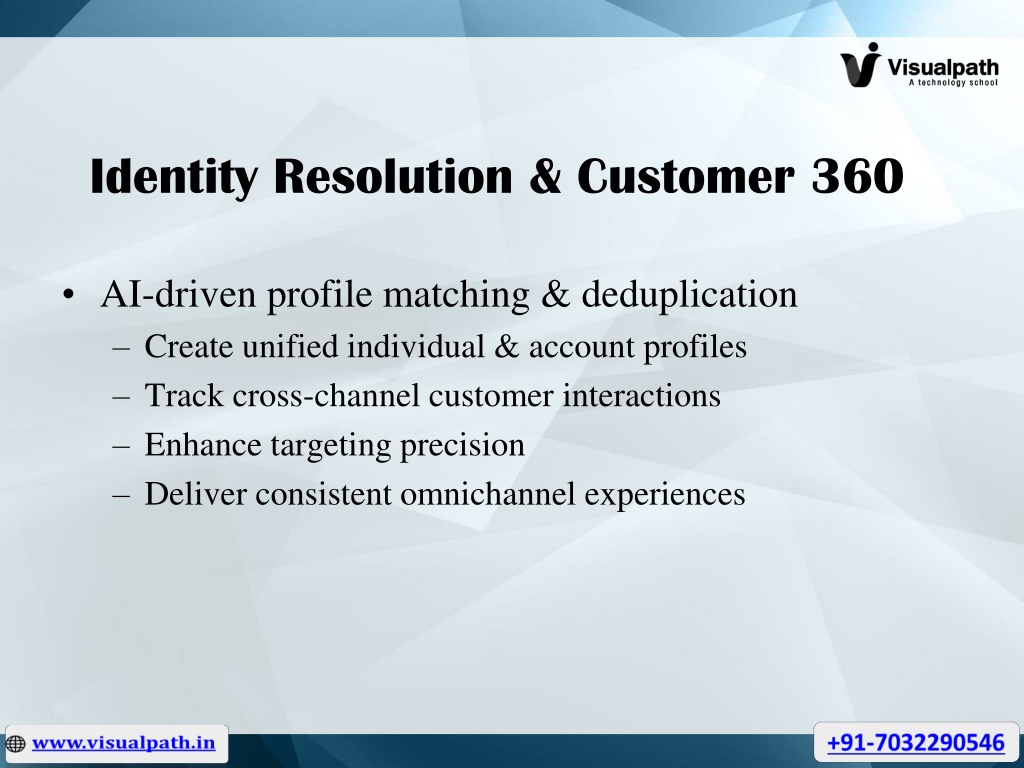 Visualpath
A technology school

Identity Resolution & Customer 360

• AI-driven profile matching & deduplication
– Create unified individual & account profiles
– Track cross-channel customer interactions
– Enhance targeting precision
– Deliver consistent omnichannel experiences

www.visualpath.in

+91-7032290546